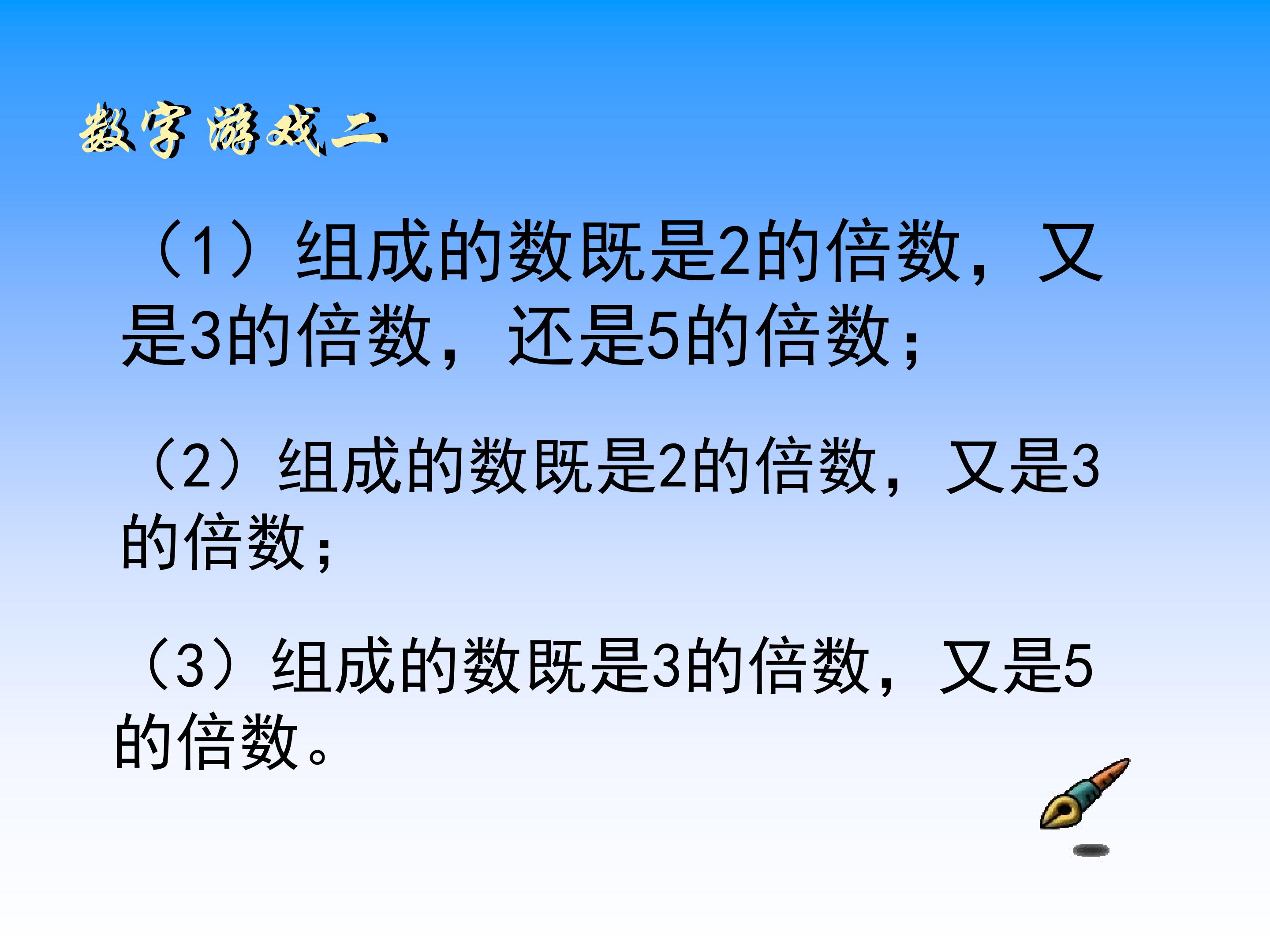 数字游戏二

（1）组成的数既是2的倍数，又是3的倍数，还是5的倍数；

（2）组成的数既是2的倍数，又是3的倍数；

（3）组成的数既是3的倍数，又是5的倍数。